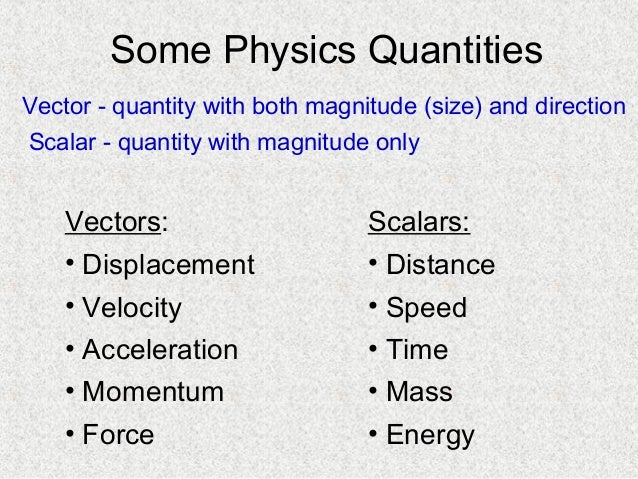 Some Physics Quantities

Vector - quantity with both magnitude (size) and direction
Scalar - quantity with magnitude only

Vectors:
• Displacement
• Velocity
• Acceleration
• Momentum
• Force

Scalars:
• Distance
• Speed
• Time
• Mass
• Energy